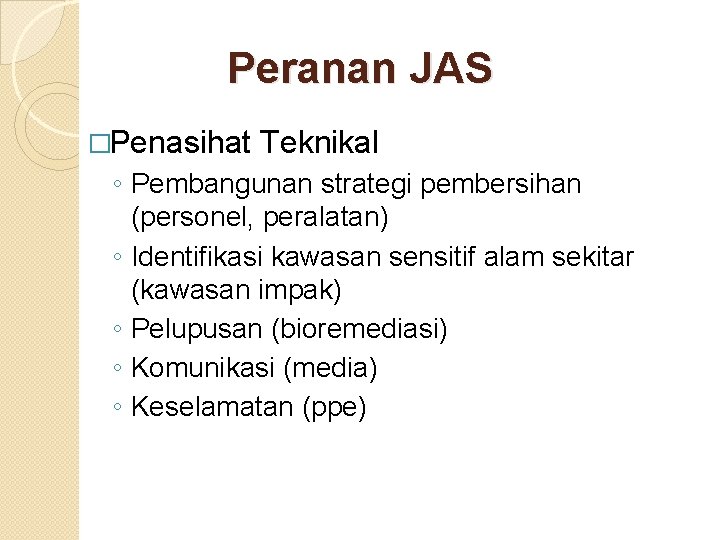 Peranan JAS

□Penasihat Teknikal
◦ Pembangunan strategi pembersihan (personel, peralatan)
◦ Identifikasi kawasan sensitif alam sekitar (kawasan impak)
◦ Pelupusan (bioremediasi)
◦ Komunikasi (media)
◦ Keselamatan (ppe)